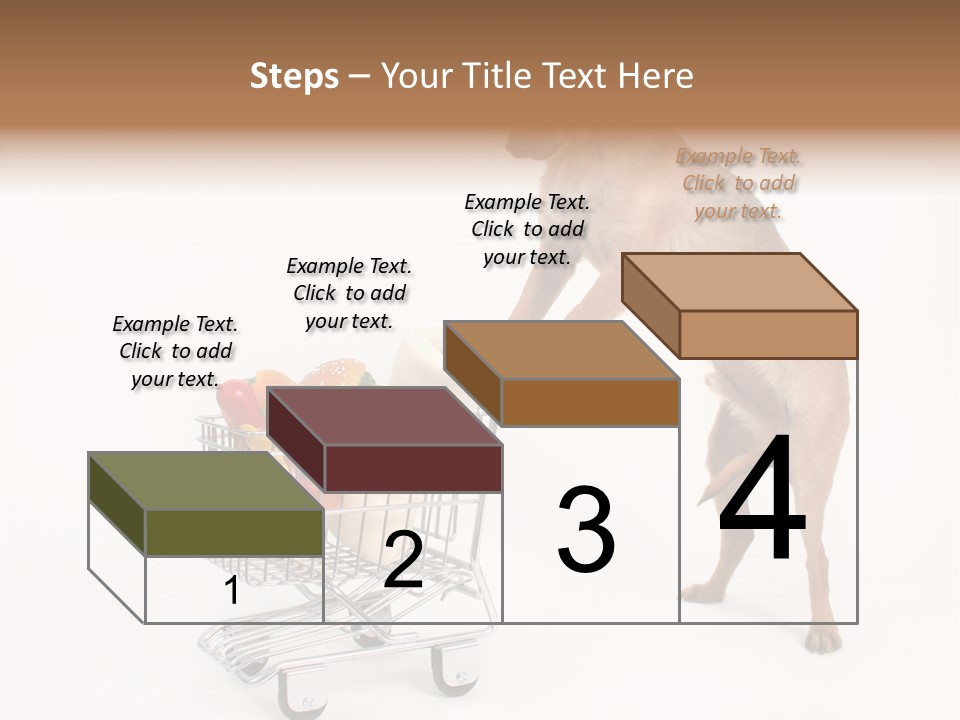 Steps – Your Title Text Here

Example Text. Click to add your text.

Example Text. Click to add your text.

Example Text. Click to add your text.

Example Text. Click to add your text.

1

2

3

4